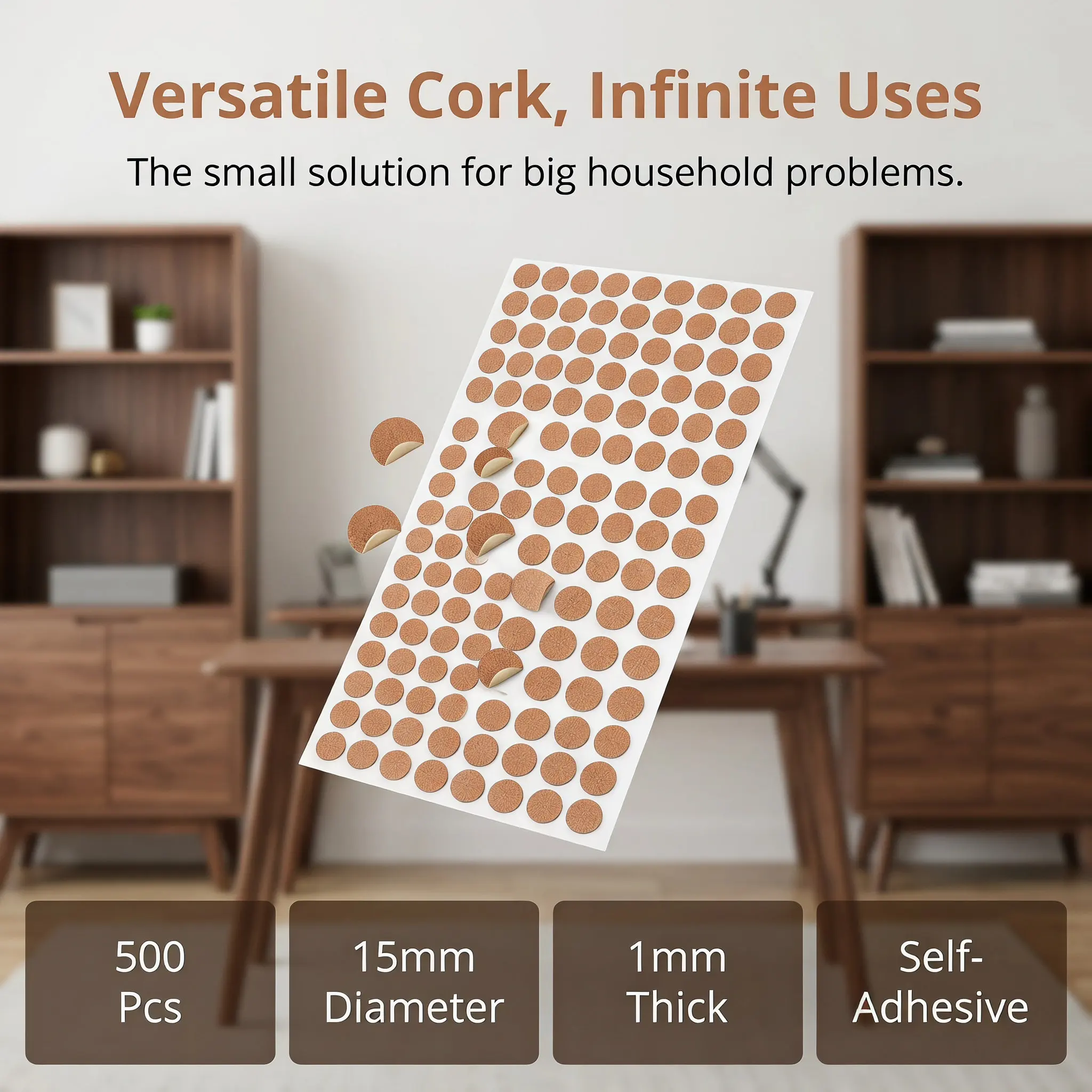 Versatile Cork, Infinite Uses

The small solution for big household problems.

500 Pcs

15mm Diameter

1mm Thick

Self-Adhesive